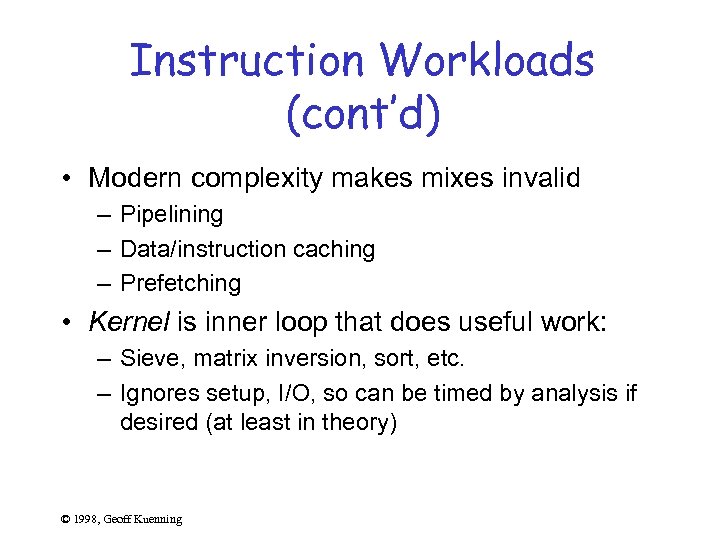 Instruction Workloads (cont'd)

• Modern complexity makes mixes invalid
– Pipelining
– Data/instruction caching
– Prefetching

• Kernel is inner loop that does useful work:
– Sieve, matrix inversion, sort, etc.
– Ignores setup, I/O, so can be timed by analysis if desired (at least in theory)

© 1998, Geoff Kuenning